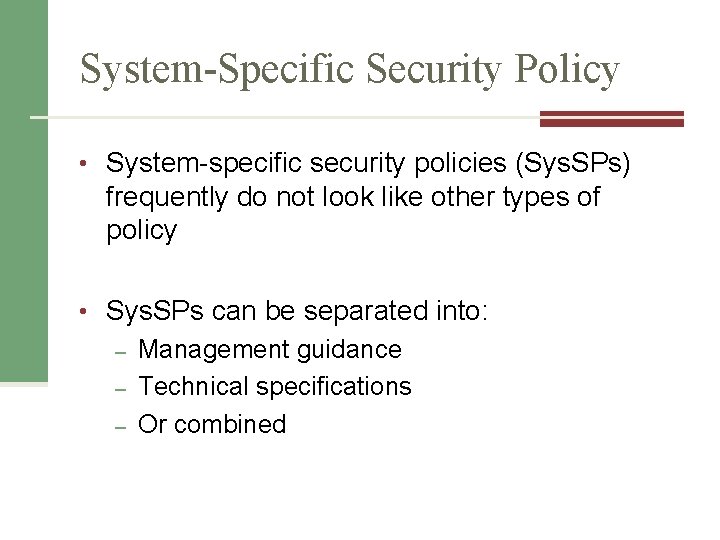 System-Specific Security Policy

• System-specific security policies (SysSPs) frequently do not look like other types of policy

• SysSPs can be separated into:
– Management guidance
– Technical specifications
– Or combined